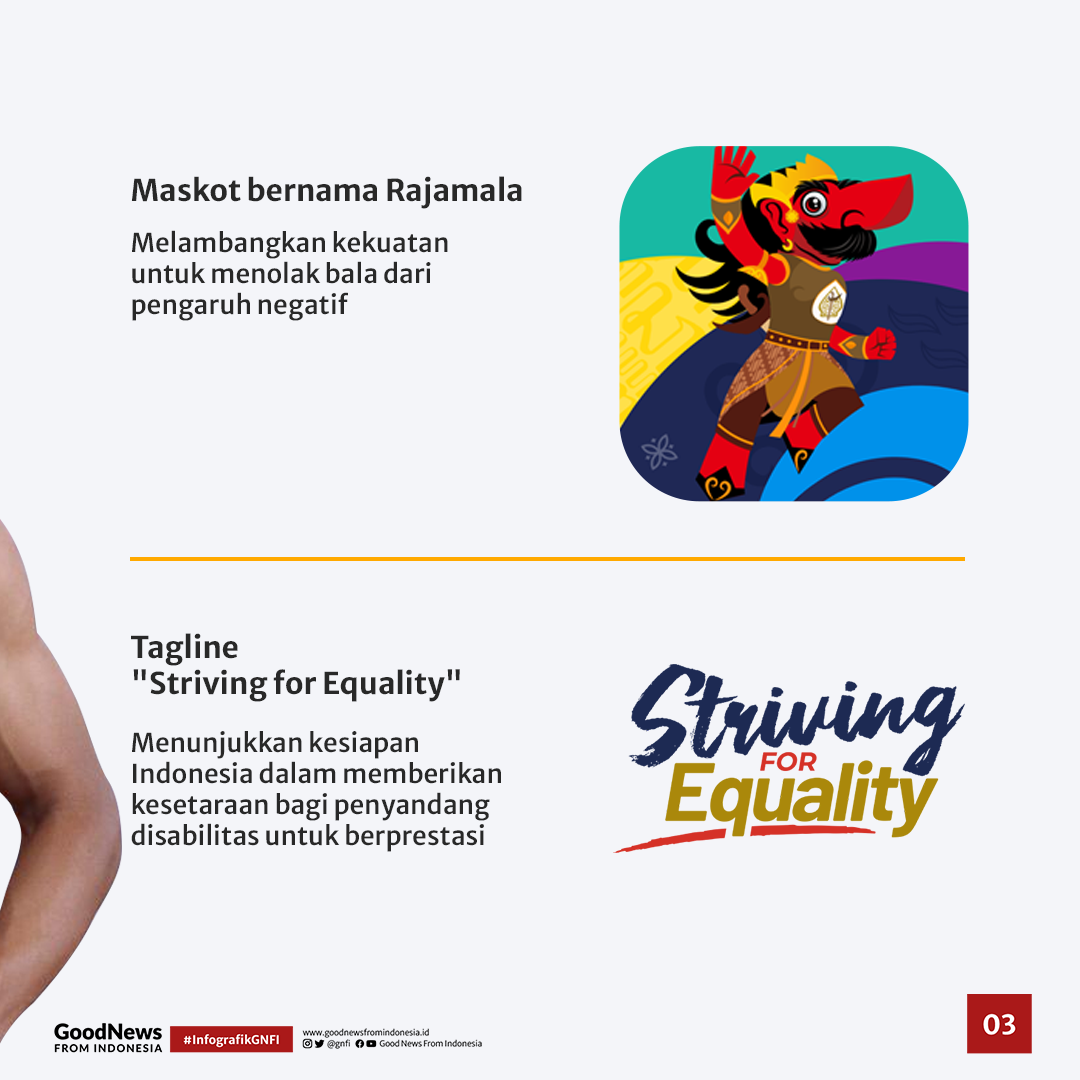 Maskot bernama Rajamala

Melambangkan kekuatan untuk menolak bala dari pengaruh negatif

Tagline
"Striving for Equality"

Menunjukkan kesiapan Indonesia dalam memberikan kesetaraan bagi penyandang disabilitas untuk berprestasi

Striving
FOR
Equality

GoodNews
FROM INDONESIA
#InfografikGNFI
www.goodnewsfromindonesia.id
@gnfi Good News From Indonesia

03